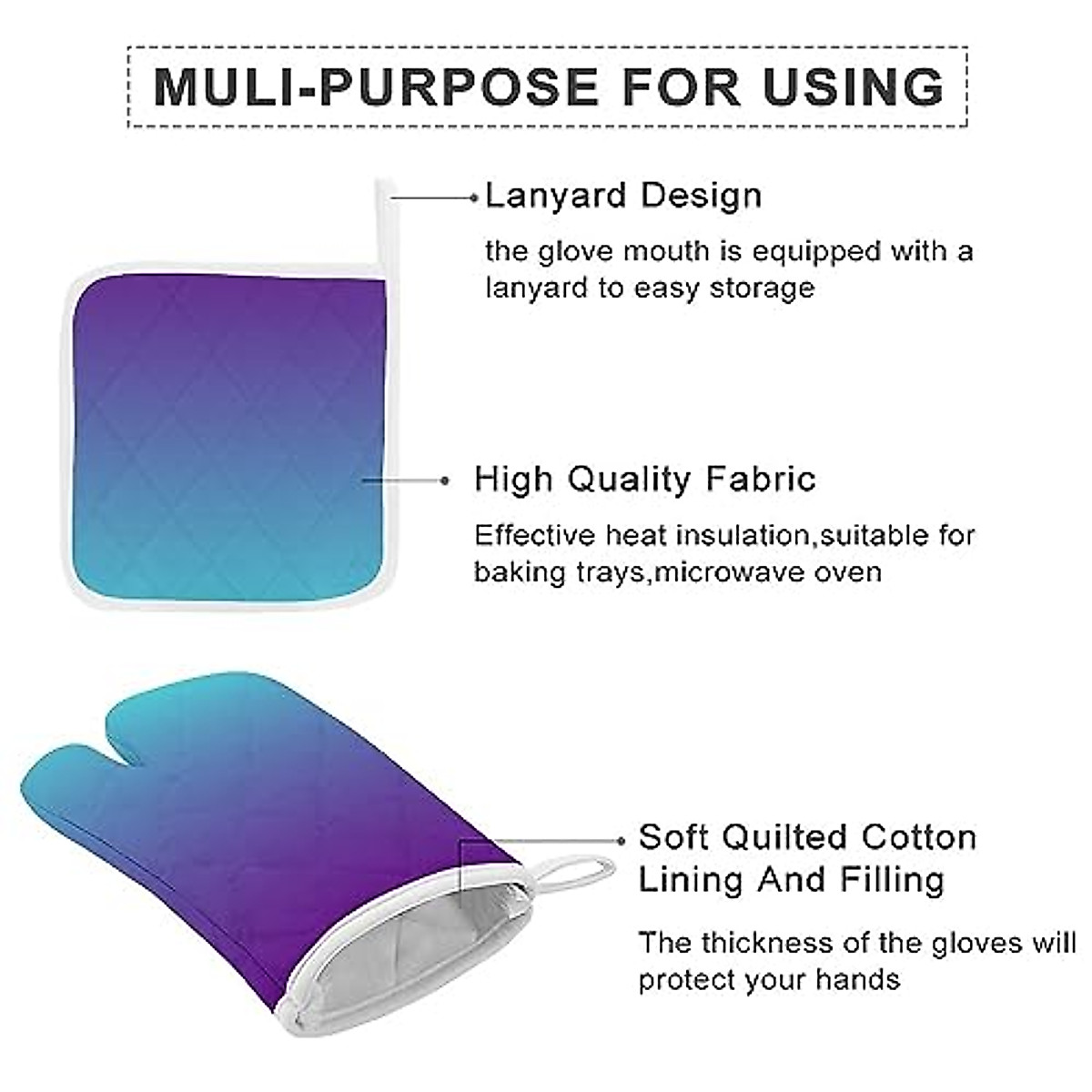 MULI-PURPOSE FOR USING

Lanyard Design

the glove mouth is equipped with a lanyard to easy storage

High Quality Fabric

Effective heat insulation,suitable for baking trays,microwave oven

Soft Quilted Cotton Lining And Filling

The thickness of the gloves will protect your hands